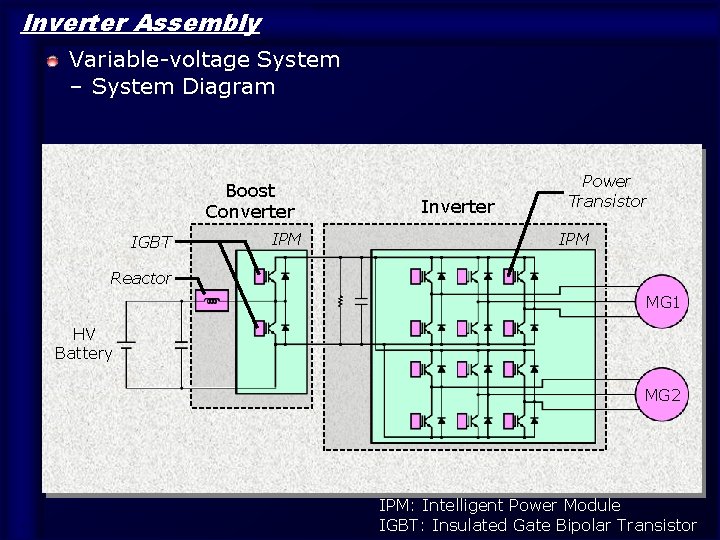 Inverter Assembly

Variable-voltage System
– System Diagram

Boost Converter

Inverter

Power Transistor

IGBT

IPM

IPM

Reactor

HV Battery

MG1

MG2

IPM: Intelligent Power Module
IGBT: Insulated Gate Bipolar Transistor